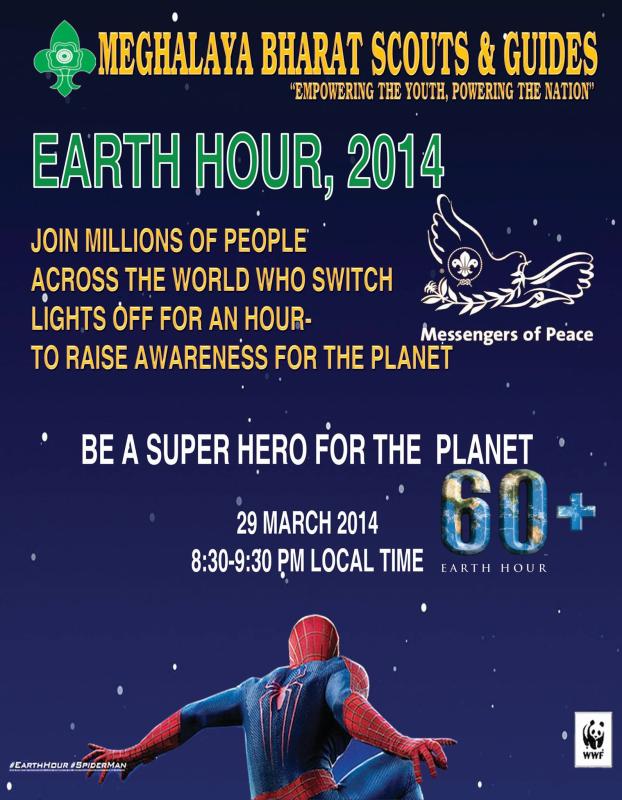 MEGHALAYA BHARAT SCOUTS & GUIDES
"EMPOWERING THE YOUTH, POWERING THE NATION"

EARTH HOUR, 2014

JOIN MILLIONS OF PEOPLE ACROSS THE WORLD WHO SWITCH LIGHTS OFF FOR AN HOUR- TO RAISE AWARENESS FOR THE PLANET

Messengers of Peace

BE A SUPER HERO FOR THE PLANET

29 MARCH 2014
8:30-9:30 PM LOCAL TIME

60+
EARTH HOUR

#EARTHHOUR #SPIDERMAN

WWF